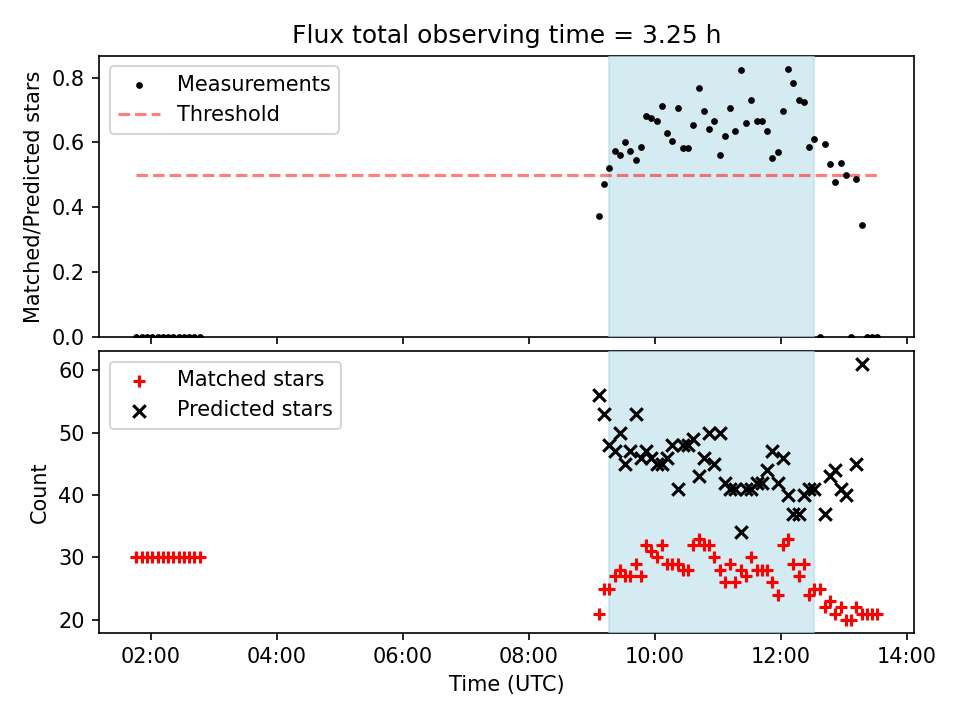 Flux total observing time = 3.25 h

Measurements
Threshold

Matched/Predicted stars

0.8
0.6
0.4
0.2
0.0

Matched stars
Predicted stars

Count

60
50
40
30
20

02:00
04:00
06:00
08:00
10:00
12:00
14:00

Time (UTC)